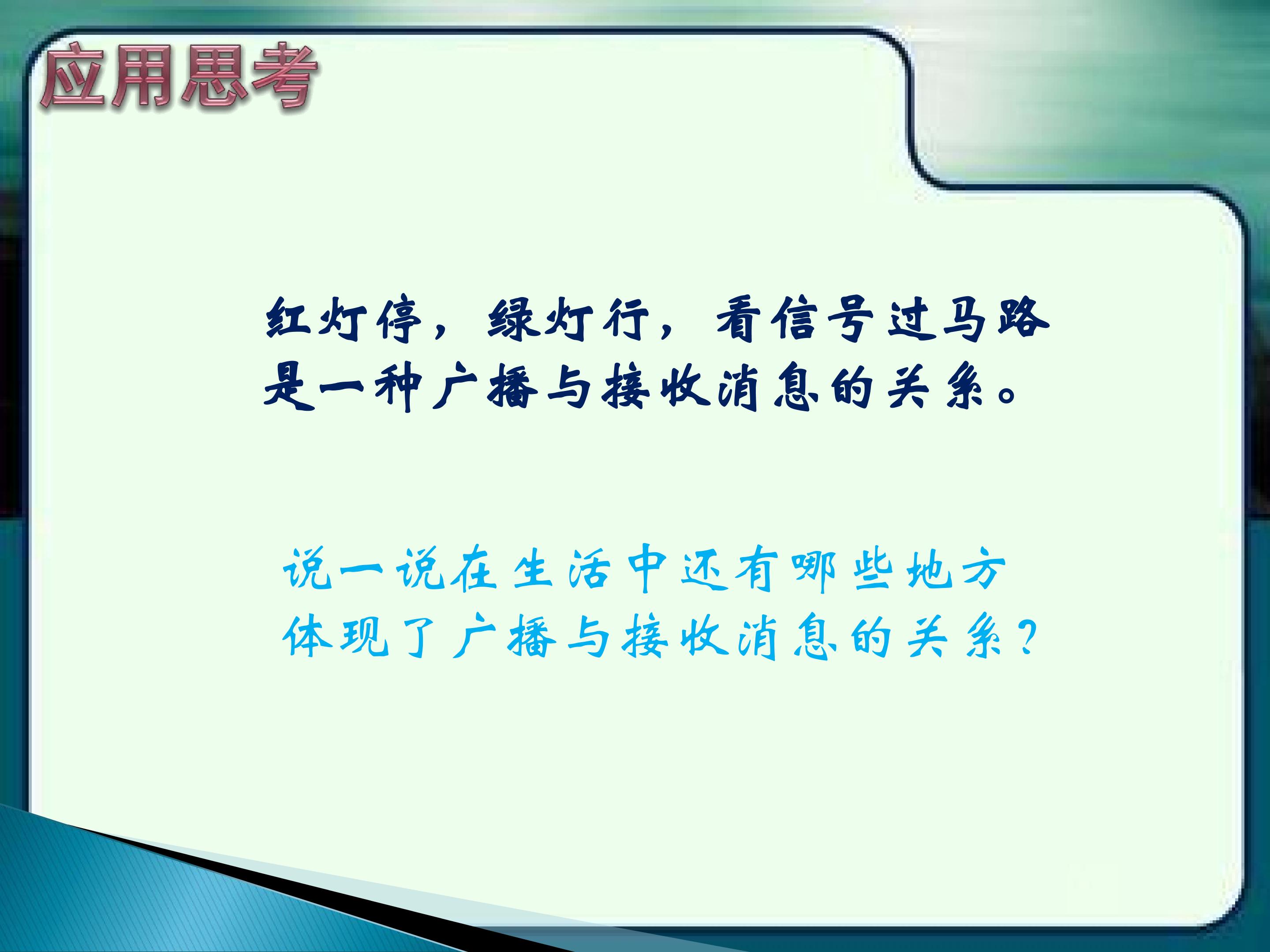 应用思考

红灯停，绿灯行，看信号过马路是一种广播与接收消息的关系。

说一说在生活中还有哪些地方体现了广播与接收消息的关系？